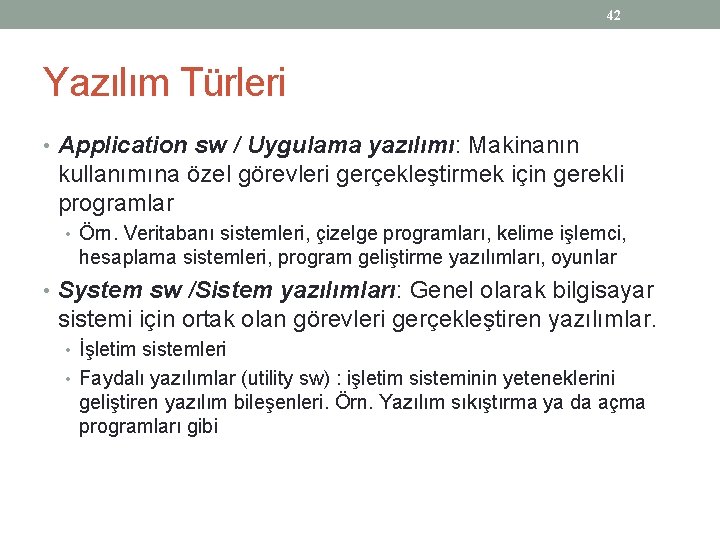 42

Yazılım Türleri

• Application sw / Uygulama yazılımı: Makinanın kullanımına özel görevleri gerçekleştirmek için gerekli programlar
• Örn. Veritabanı sistemleri, çizelge programları, kelime işlemci, hesaplama sistemleri, program geliştirme yazılımları, oyunlar

• System sw /Sistem yazılımları: Genel olarak bilgisayar sistemi için ortak olan görevleri gerçekleştiren yazılımlar.
• İşletim sistemleri
• Faydalı yazılımlar (utility sw) : işletim sisteminin yeteneklerini geliştiren yazılım bileşenleri. Örn. Yazılım sıkıştırma ya da açma programları gibi